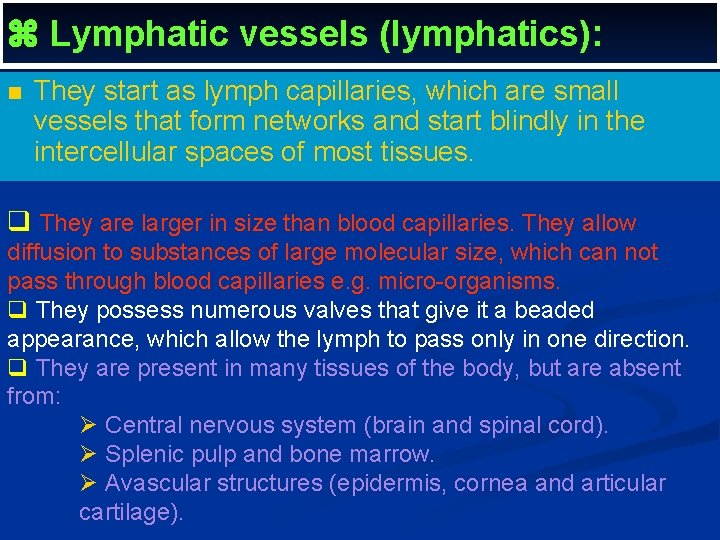 ⌘ Lymphatic vessels (lymphatics):

▪ They start as lymph capillaries, which are small vessels that form networks and start blindly in the intercellular spaces of most tissues.

❑ They are larger in size than blood capillaries. They allow diffusion to substances of large molecular size, which can not pass through blood capillaries e.g. micro-organisms.
❑ They possess numerous valves that give it a beaded appearance, which allow the lymph to pass only in one direction.
❑ They are present in many tissues of the body, but are absent from:
➢ Central nervous system (brain and spinal cord).
➢ Splenic pulp and bone marrow.
➢ Avascular structures (epidermis, cornea and articular cartilage).